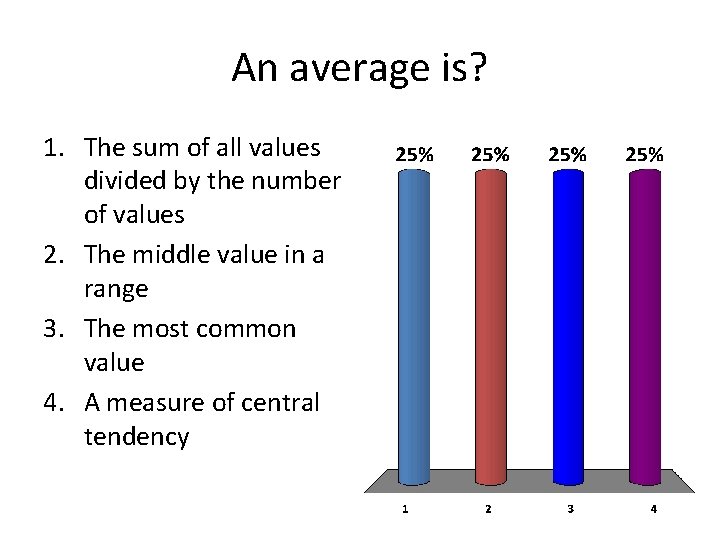 An average is?

1. The sum of all values divided by the number of values
2. The middle value in a range
3. The most common value
4. A measure of central tendency

25% 25% 25% 25%

1 2 3 4